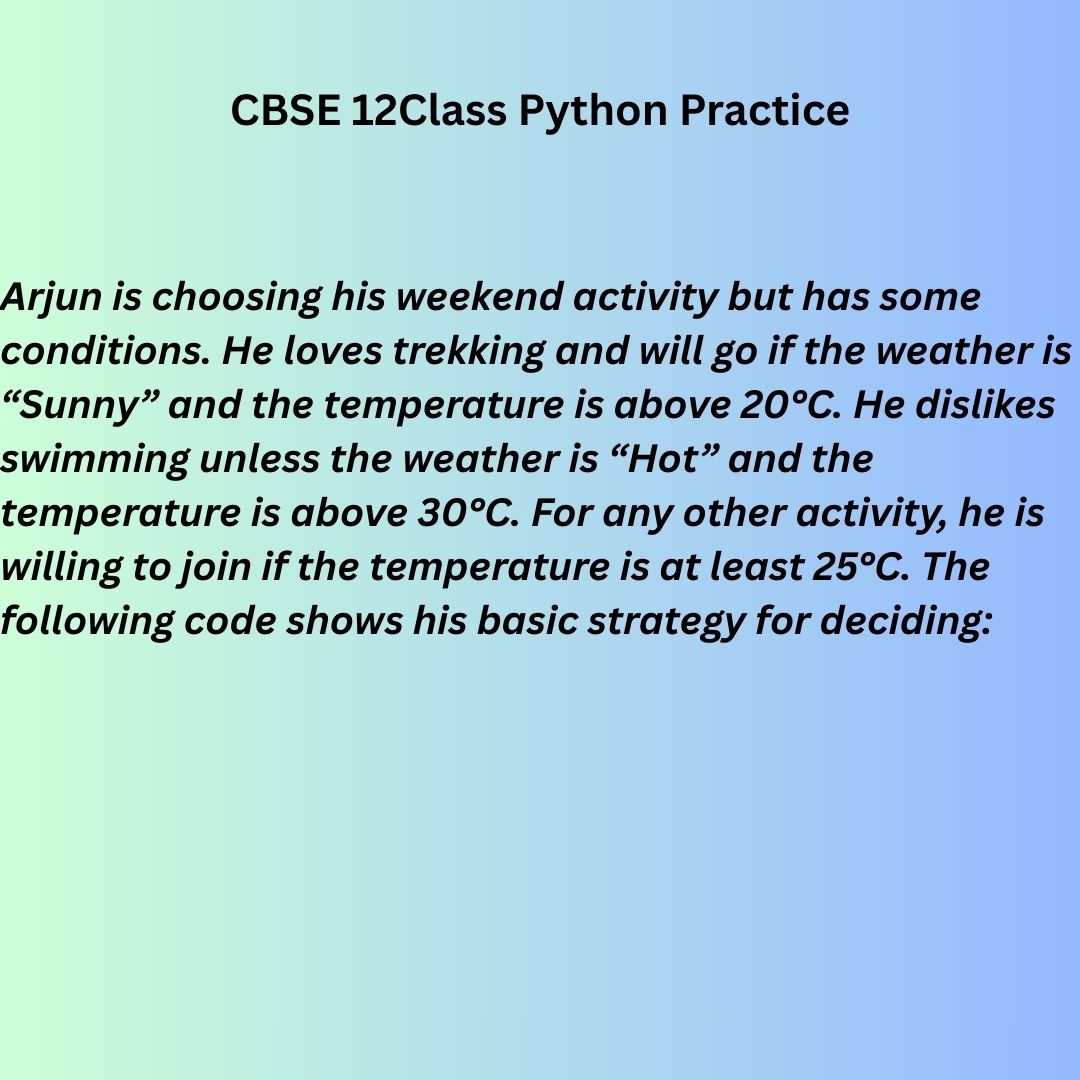 CBSE 12Class Python Practice

Arjun is choosing his weekend activity but has some conditions. He loves trekking and will go if the weather is “Sunny” and the temperature is above 20°C. He dislikes swimming unless the weather is “Hot” and the temperature is above 30°C. For any other activity, he is willing to join if the temperature is at least 25°C. The following code shows his basic strategy for deciding: